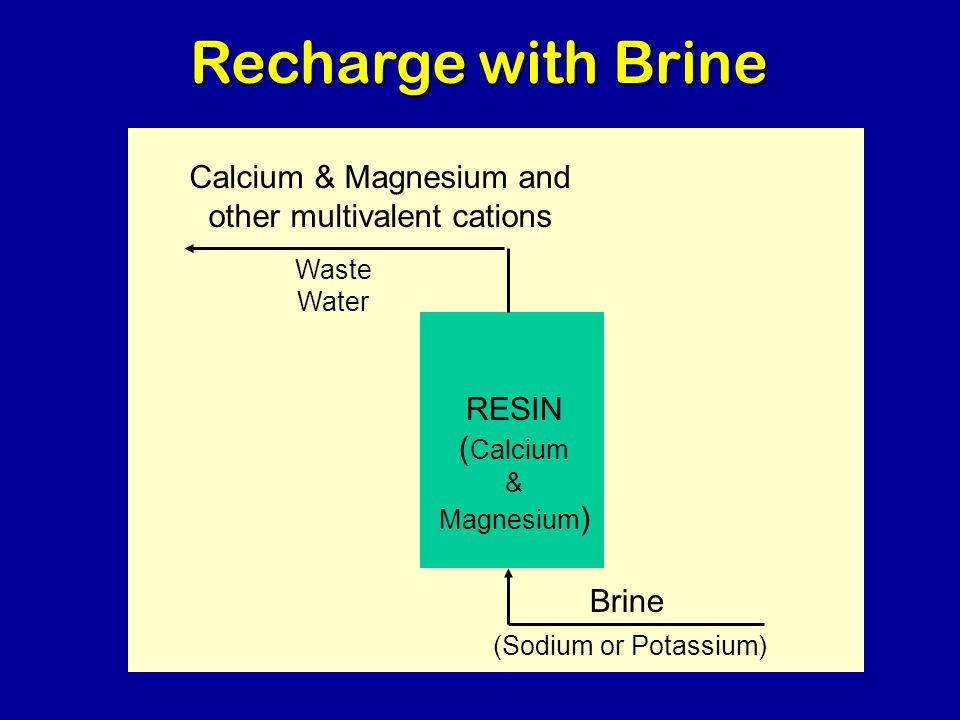 Recharge with Brine

Calcium & Magnesium and other multivalent cations

Waste Water

RESIN (Calcium & Magnesium)

Brine

(Sodium or Potassium)